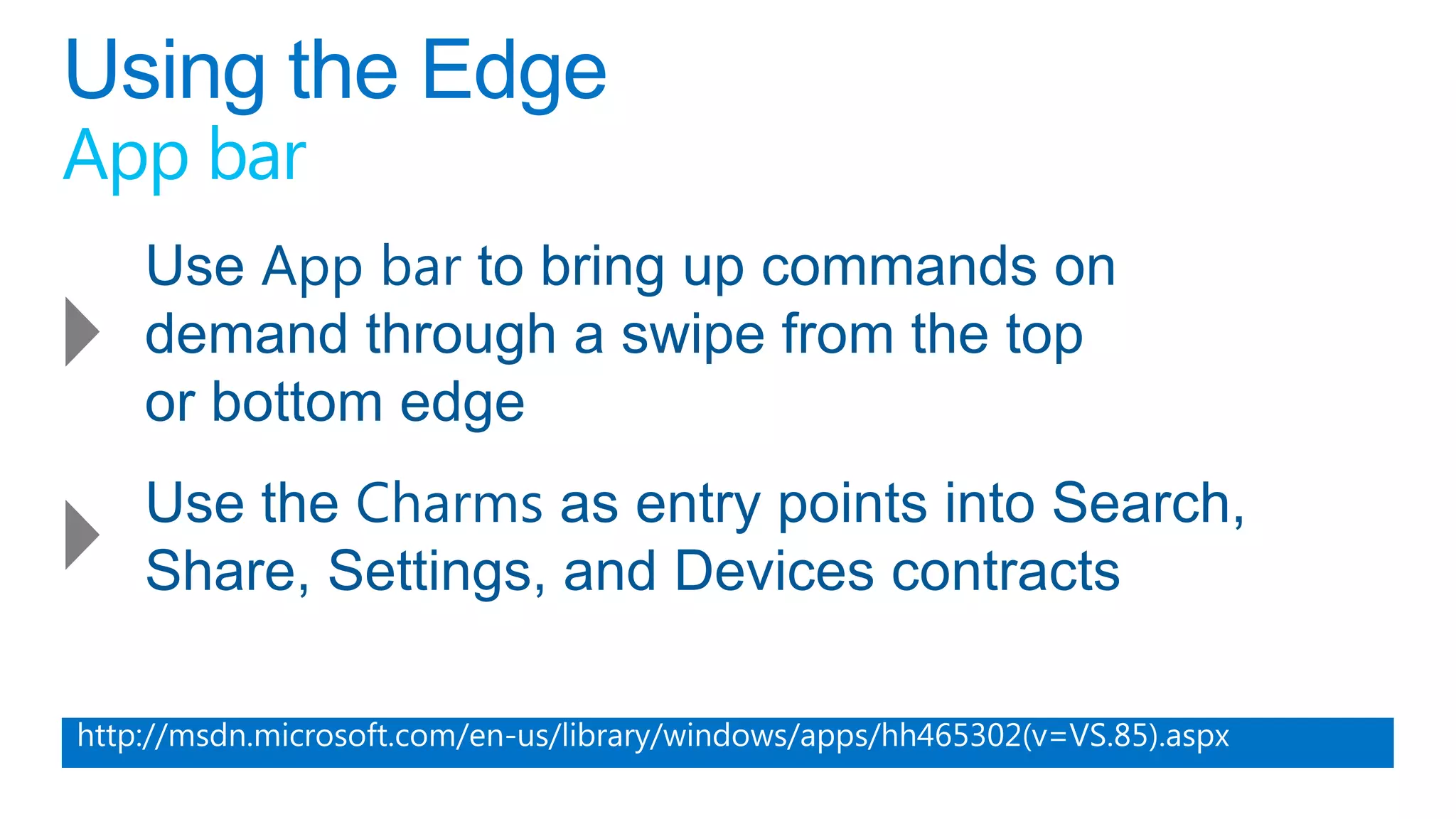 Using the Edge
App bar

Use App bar to bring up commands on demand through a swipe from the top or bottom edge

Use the Charms as entry points into Search, Share, Settings, and Devices contracts

http://msdn.microsoft.com/en-us/library/windows/apps/hh465302(v=VS.85).aspx